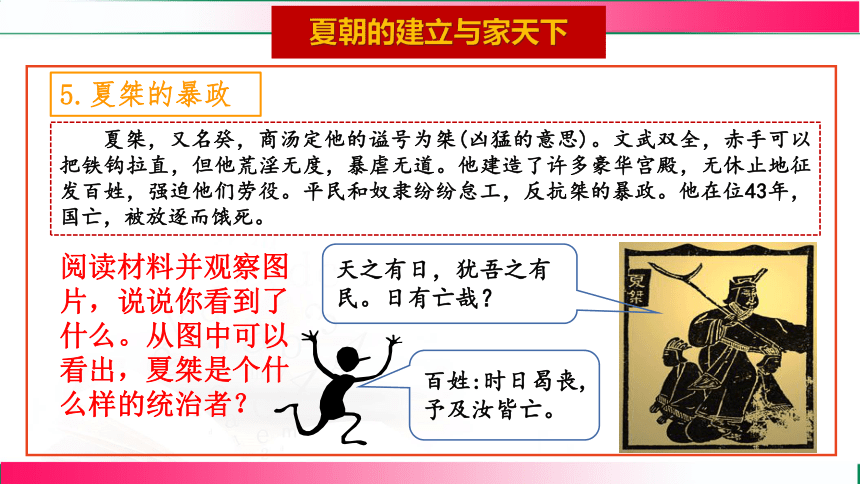 夏朝的建立与家天下

5.夏桀的暴政

夏桀，又名癸，商汤定他的谥号为桀(凶猛的意思)。文武双全，赤手可以把铁钩拉直，但他荒淫无度，暴虐无道。他建造了许多豪华宫殿，无休止地征发百姓，强迫他们劳役。平民和奴隶纷纷怠工，反抗桀的暴政。他在位43年，国亡，被放逐而饿死。

阅读材料并观察图片，说说你看到了什么。从图中可以看出，夏桀是个什么样的统治者？

天之有日，犹吾之有民。日有亡哉？

百姓:时日曷丧，予及汝皆亡。

夏桀